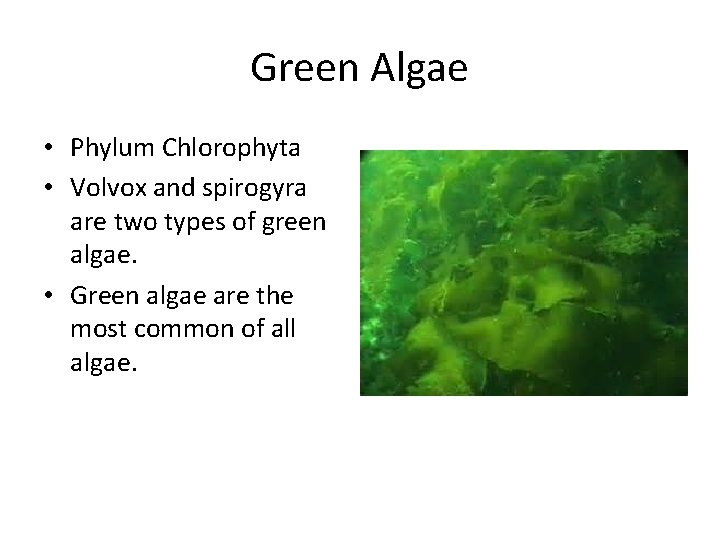 Green Algae

• Phylum Chlorophyta
• Volvox and spirogyra are two types of green algae.
• Green algae are the most common of all algae.